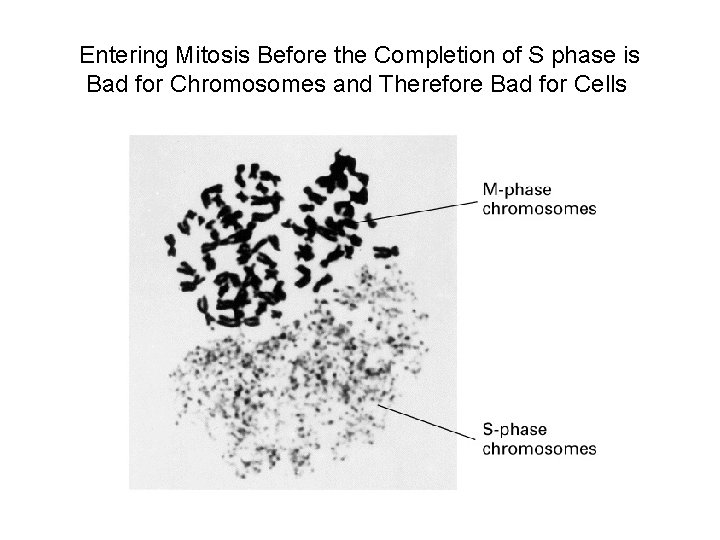 Entering Mitosis Before the Completion of S phase is Bad for Chromosomes and Therefore Bad for Cells

M-phase chromosomes

S-phase chromosomes